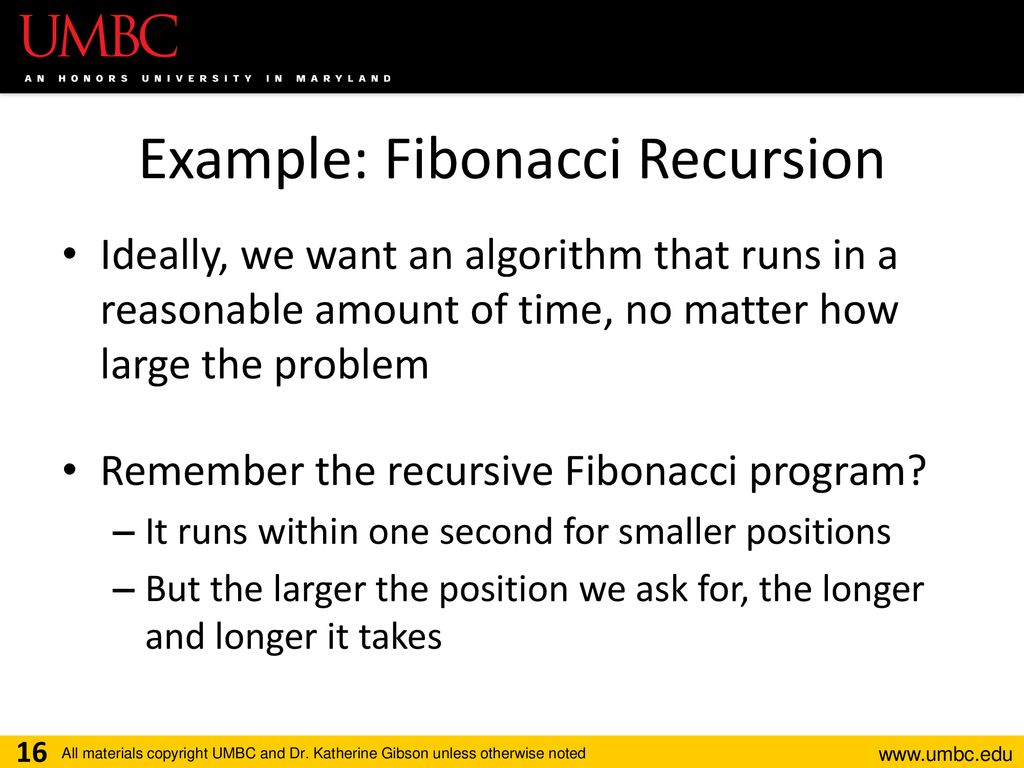 UMBC
AN HONORS UNIVERSITY IN MARYLAND

Example: Fibonacci Recursion

• Ideally, we want an algorithm that runs in a reasonable amount of time, no matter how large the problem

• Remember the recursive Fibonacci program?
– It runs within one second for smaller positions
– But the larger the position we ask for, the longer and longer it takes

16 All materials copyright UMBC and Dr. Katherine Gibson unless otherwise noted www.umbc.edu